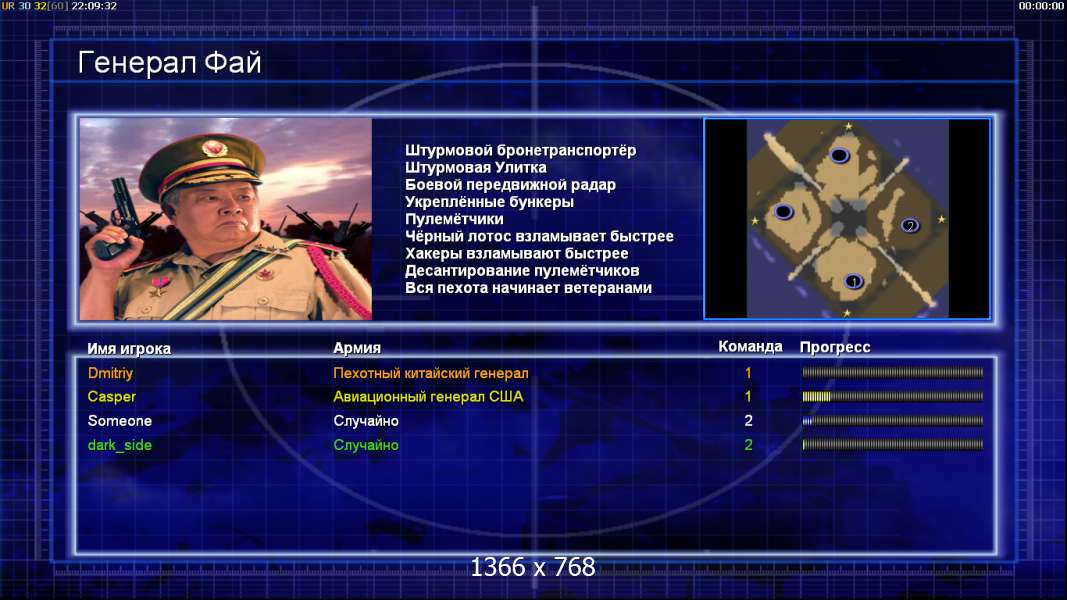 UR 30 32[60] 22:09:32

00:00:00

Генерал Фай

Штурмовой бронетранспортёр
Штурмовая Улитка
Боевой передвижной радар
Укреплённые бункеры
Пулемётчики
Чёрный лотос взламывает быстрее
Хакеры взламывают быстрее
Десантирование пулемётчиков
Вся пехота начинает ветеранами

2
1

| Имя игрока | Армия | Команда | Прогресс |
|---|---|---|---|
| Dmitriy | Пехотный китайский генерал | 1 | |
| Casper | Авиационный генерал США | 1 | |
| Someone | Случайно | 2 | |
| dark_side | Случайно | 2 | |

1366 x 768